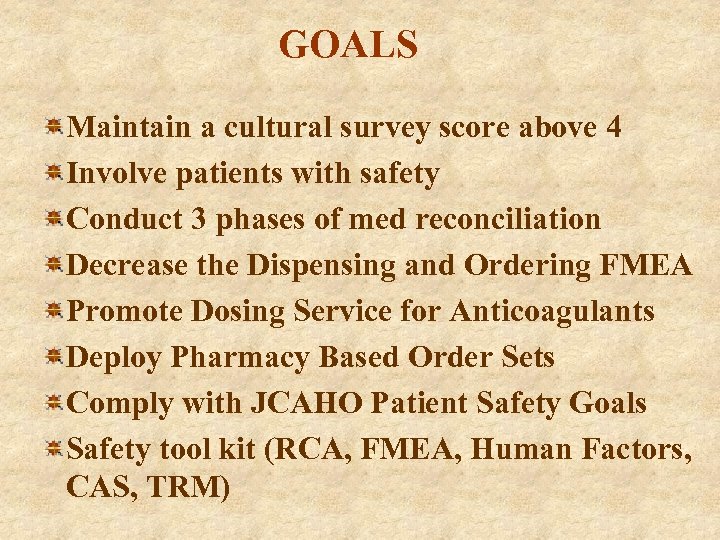 GOALS

Maintain a cultural survey score above 4
Involve patients with safety
Conduct 3 phases of med reconciliation
Decrease the Dispensing and Ordering FMEA
Promote Dosing Service for Anticoagulants
Deploy Pharmacy Based Order Sets
Comply with JCAHO Patient Safety Goals
Safety tool kit (RCA, FMEA, Human Factors, CAS, TRM)